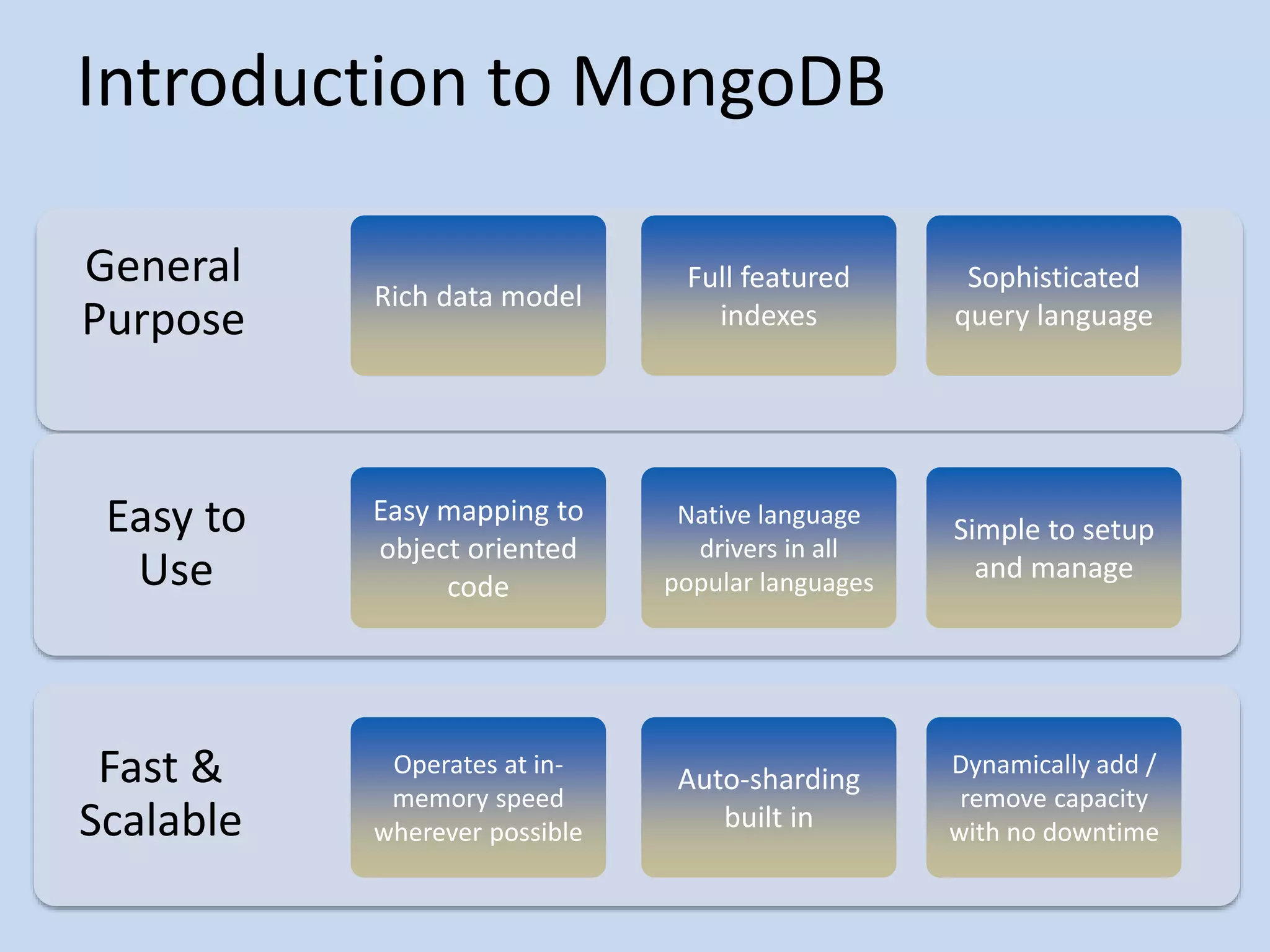 Introduction to MongoDB

General Purpose

Rich data model

Full featured indexes

Sophisticated query language

Easy to Use

Easy mapping to object oriented code

Native language drivers in all popular languages

Simple to setup and manage

Fast & Scalable

Operates at in-memory speed wherever possible

Auto-sharding built in

Dynamically add / remove capacity with no downtime